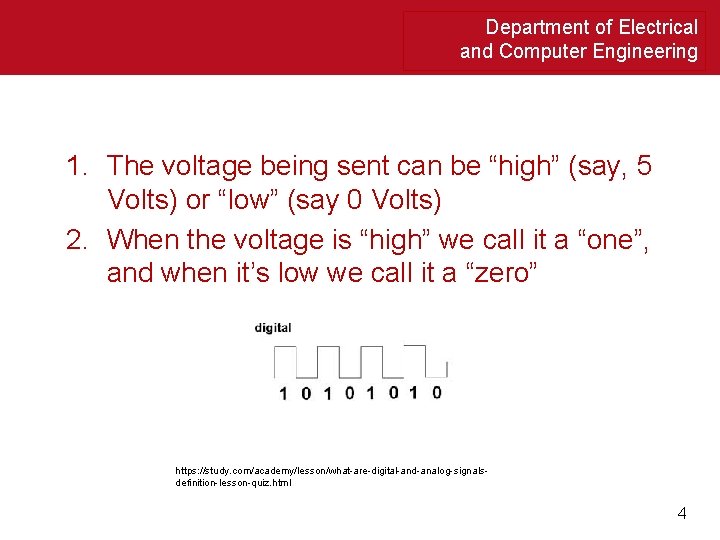 Department of Electrical and Computer Engineering

1. The voltage being sent can be “high” (say, 5 Volts) or “low” (say 0 Volts)
2. When the voltage is “high” we call it a “one”, and when it’s low we call it a “zero”

digital

1 0 1 0 1 0 1 0

https://study.com/academy/lesson/what-are-digital-and-analog-signals-definition-lesson-quiz.html

4